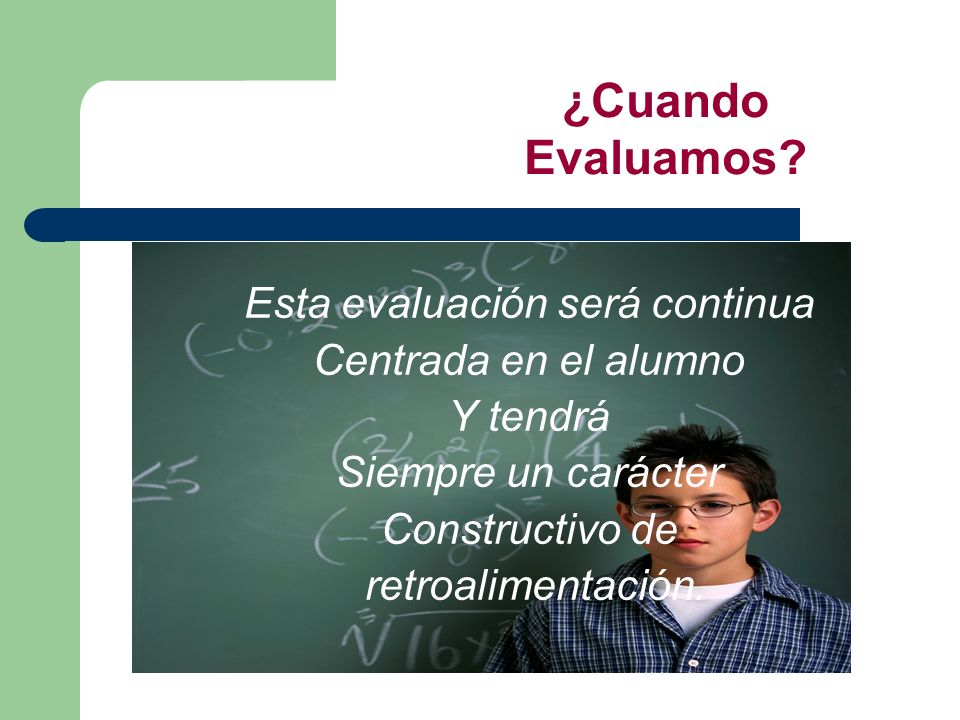 ¿Cuando Evaluamos?

Esta evaluación será continua
Centrada en el alumno
Y tendrá
Siempre un carácter
Constructivo de
retroalimentación.